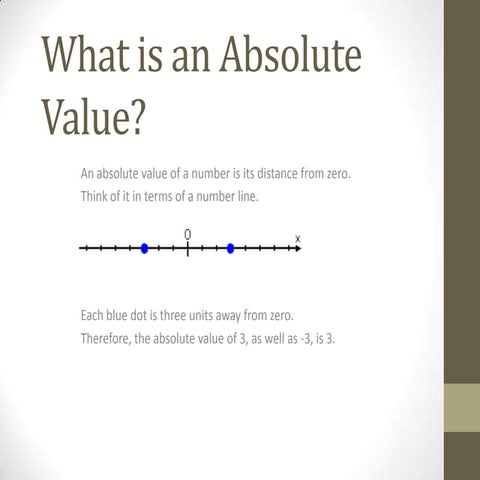 What is an Absolute Value?

An absolute value of a number is its distance from zero. Think of it in terms of a number line.

0
x

Each blue dot is three units away from zero. Therefore, the absolute value of 3, as well as -3, is 3.